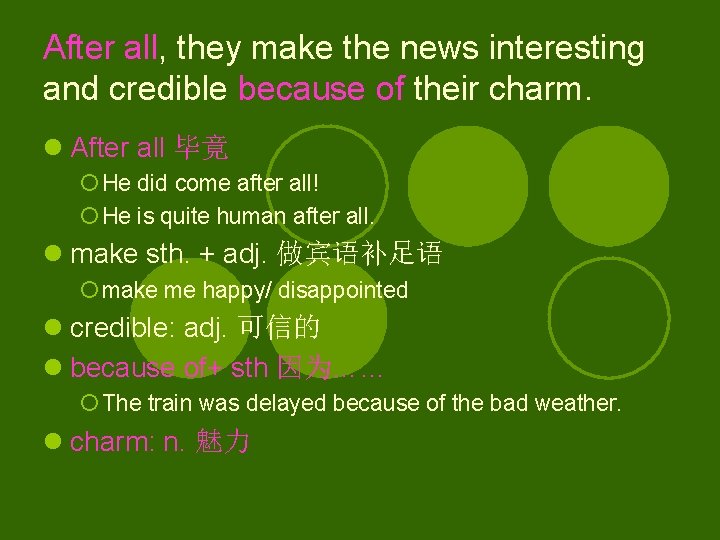 After all, they make the news interesting and credible because of their charm.

After all 毕竟

He did come after all!

He is quite human after all.

make sth. + adj. 做宾语补足语

make me happy/ disappointed

credible: adj. 可信的

because of+ sth 因为……

The train was delayed because of the bad weather.

charm: n. 魅力